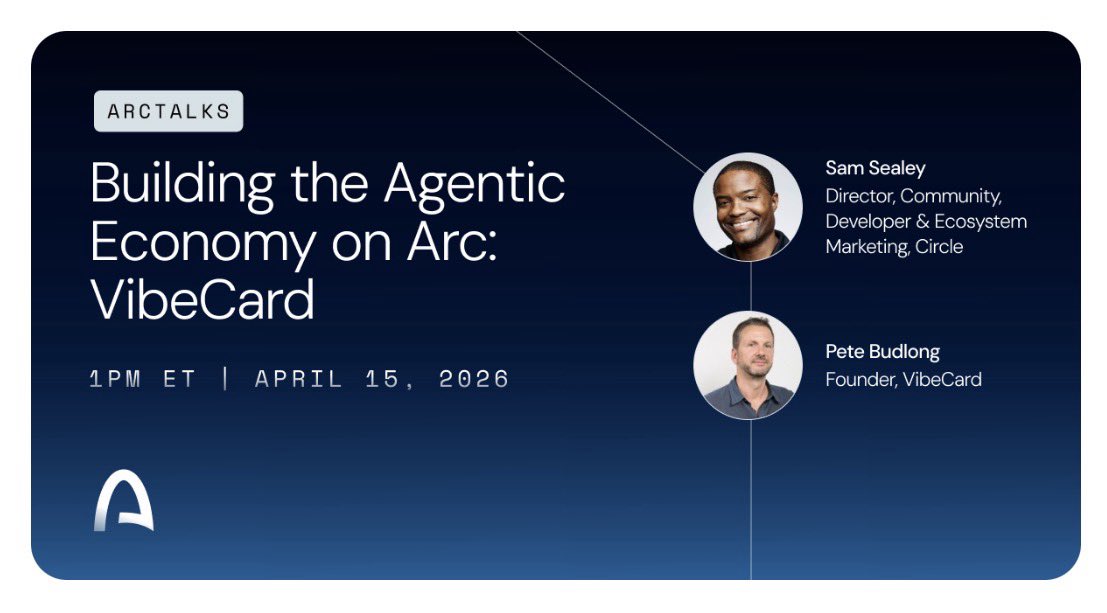 ARCTALKS

Building the Agentic Economy on Arc: VibeCard

1PM ET | APRIL 15, 2026

Sam Sealey
Director, Community, Developer & Ecosystem Marketing, Circle

Pete Budlong
Founder, VibeCard